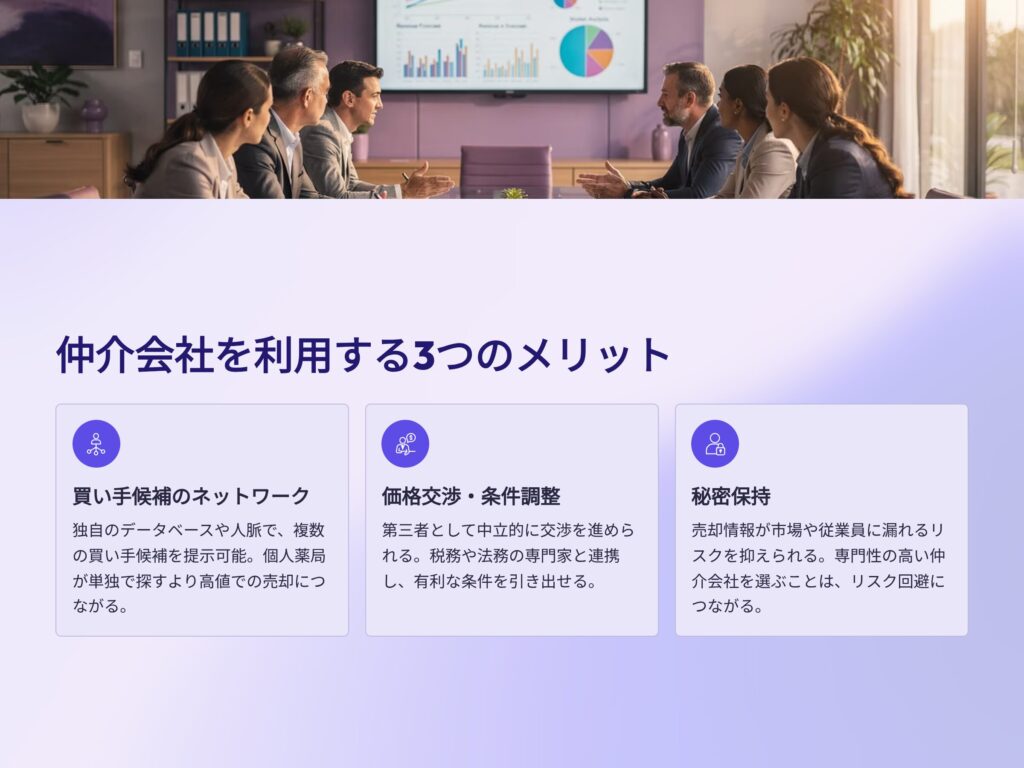 仲介会社を利用する3つのメリット

買い手候補のネットワーク

独自のデータベースや人脈で、複数の買い手候補を提示可能。個人薬局が単独で探すより高値での売却につながる。

価格交渉・条件調整

第三者として中立的に交渉を進められる。税務や法務の専門家と連携し、有利な条件を引き出せる。

秘密保持

売却情報が市場や従業員に漏れるリスクを抑えられる。専門性の高い仲介会社を選ぶことは、リスク回避につながる。